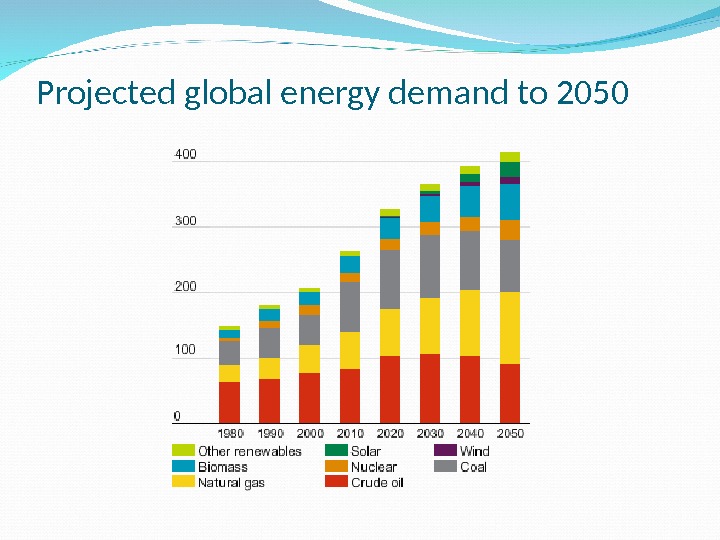 Projected global energy demand to 2050

400
300
200
100
0

1980 1990 2000 2010 2020 2030 2040 2050

Other renewables
Solar
Wind
Biomass
Nuclear
Coal
Natural gas
Crude oil